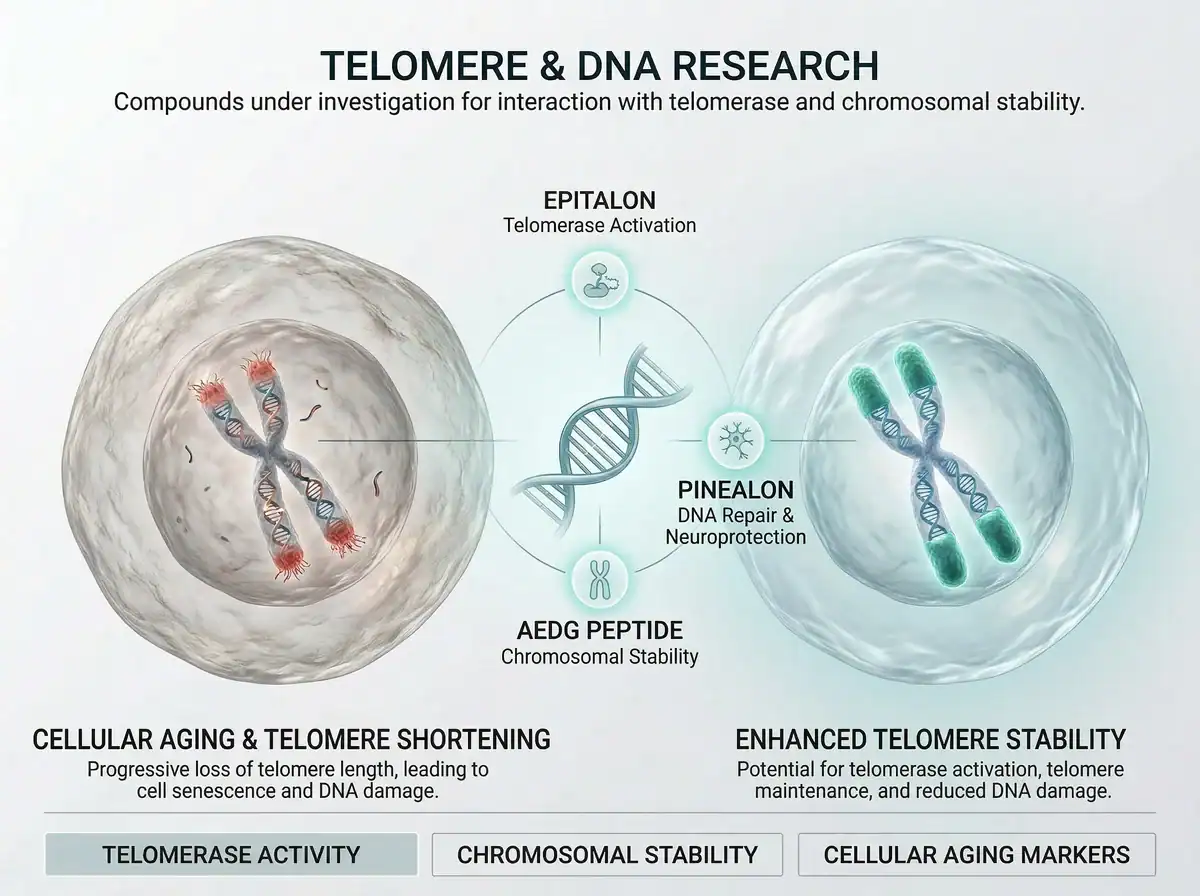 TELOMERE & DNA RESEARCH
Compounds under investigation for interaction with telomerase and chromosomal stability.

EPITALON
Telomerase Activation

PINEALON
DNA Repair & Neuroprotection

AEDG PEPTIDE
Chromosomal Stability

CELLULAR AGING & TELOMERE SHORTENING
Progressive loss of telomere length, leading to cell senescence and DNA damage.

ENHANCED TELOMERE STABILITY
Potential for telomerase activation, telomere maintenance, and reduced DNA damage.

TELOMERASE ACTIVITY
CHROMOSOMAL STABILITY
CELLULAR AGING MARKERS